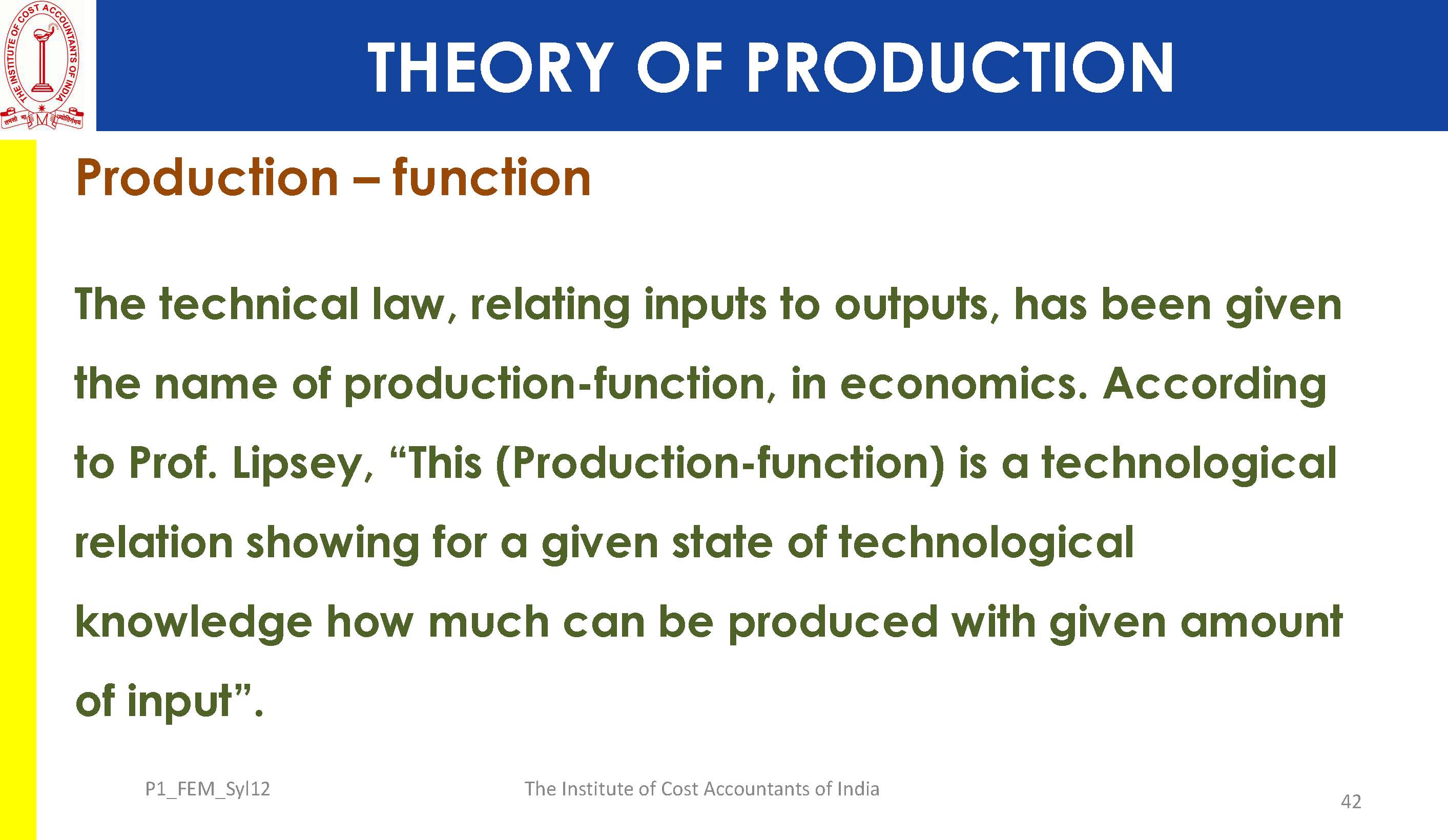 THE INSTITUTE OF COST ACCOUNTANTS OF INDIA

THEORY OF PRODUCTION

Production – function

The technical law, relating inputs to outputs, has been given the name of production-function, in economics. According to Prof. Lipsey, “This (Production-function) is a technological relation showing for a given state of technological knowledge how much can be produced with given amount of input”.

P1_FEM_Syl12

The Institute of Cost Accountants of India

42